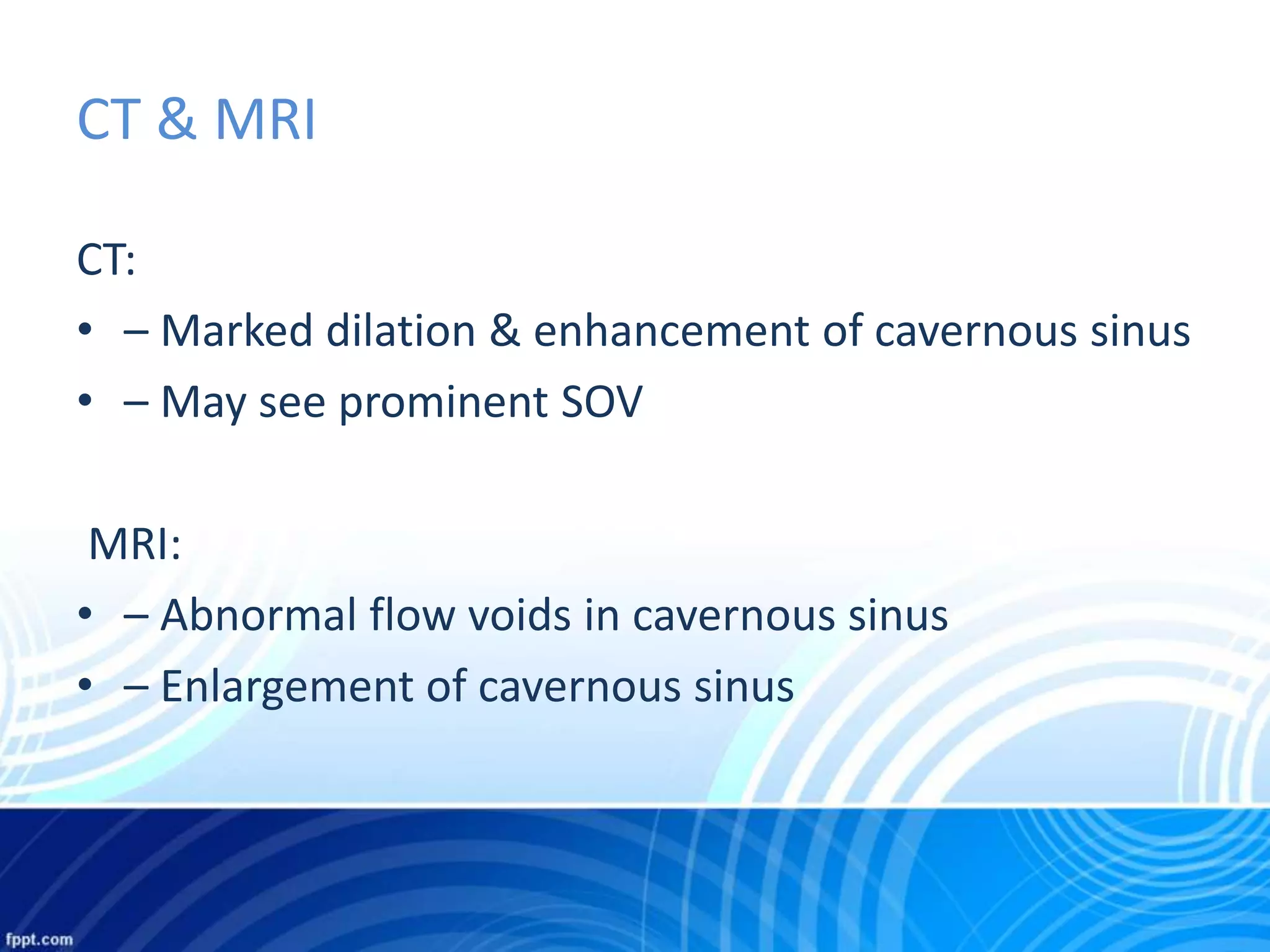 CT & MRI

CT:

• – Marked dilation & enhancement of cavernous sinus
• – May see prominent SOV

MRI:

• – Abnormal flow voids in cavernous sinus
• – Enlargement of cavernous sinus

fppt.com